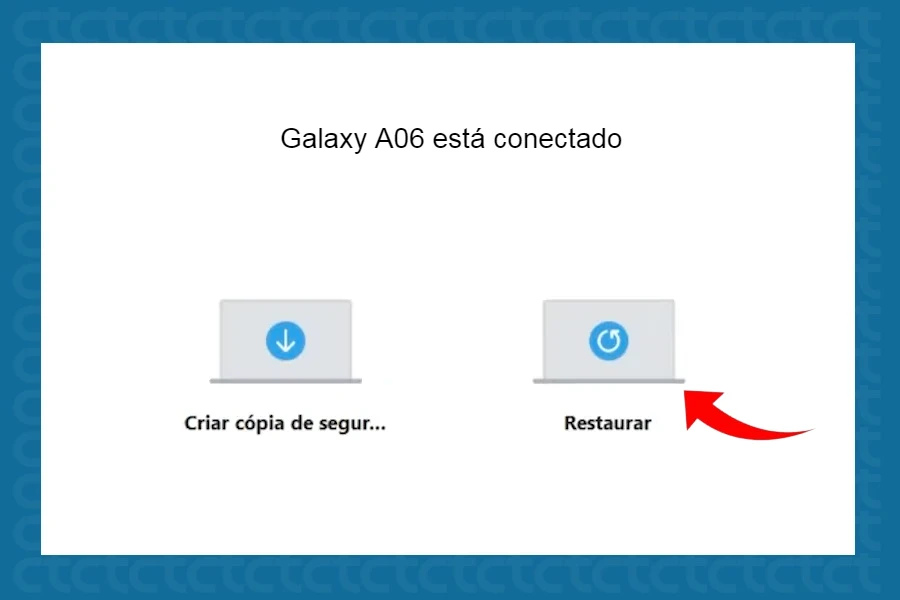 Galaxy A06 está conectado

Criar cópia de segur...

Restaurar